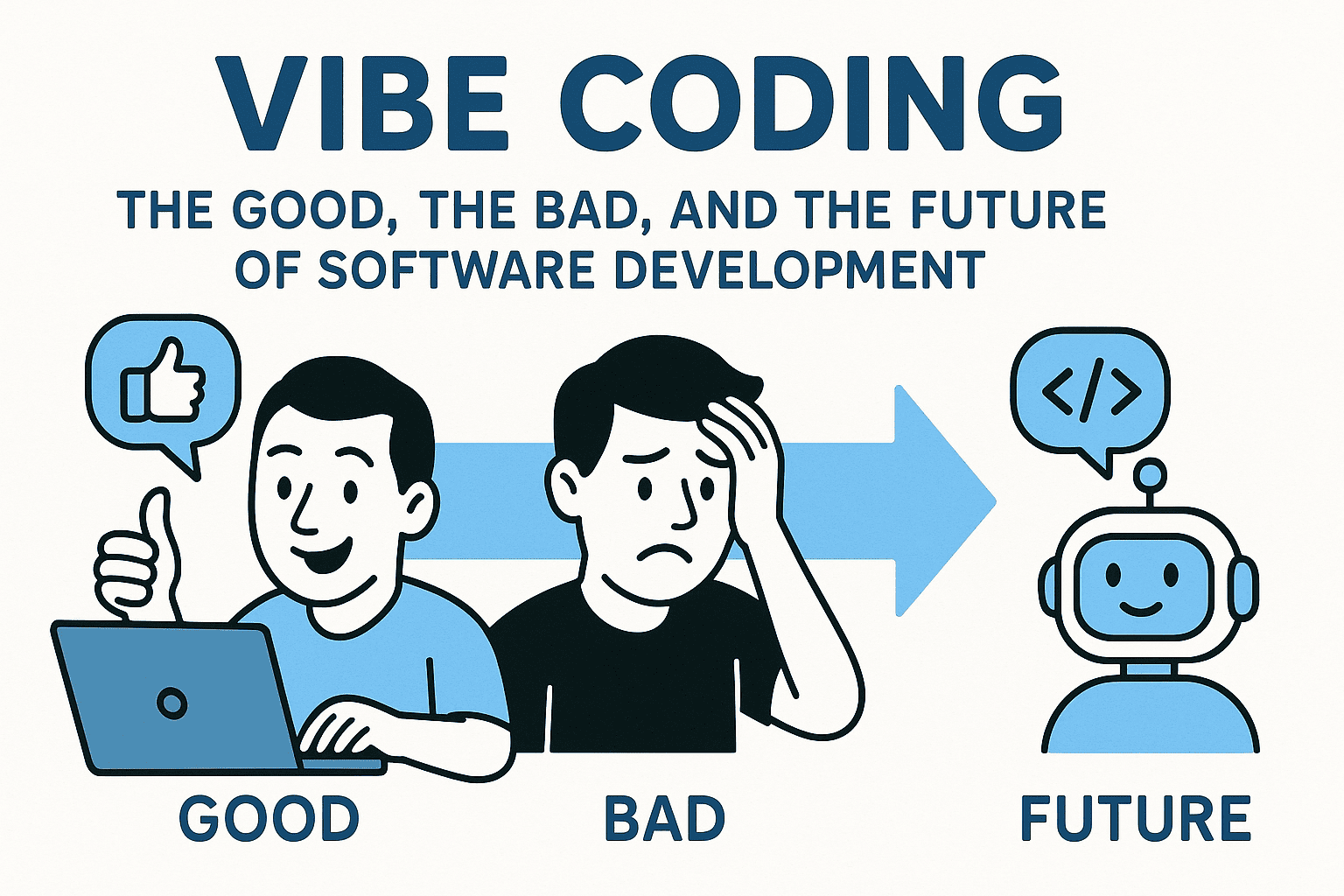 VIBE CODING

THE GOOD, THE BAD, AND THE FUTURE OF SOFTWARE DEVELOPMENT

</>

GOOD

BAD

FUTURE